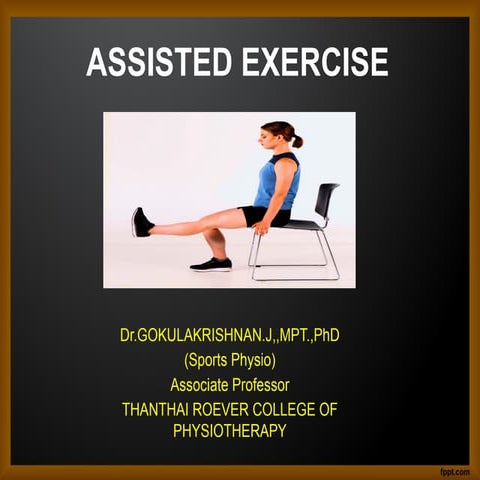 ASSISTED EXERCISE

Dr.GOKULAKRISHNAN.J,,MPT.,PhD
(Sports Physio)
Associate Professor
THANTHAI ROEVER COLLEGE OF PHYSIOTHERAPY

fppt.com